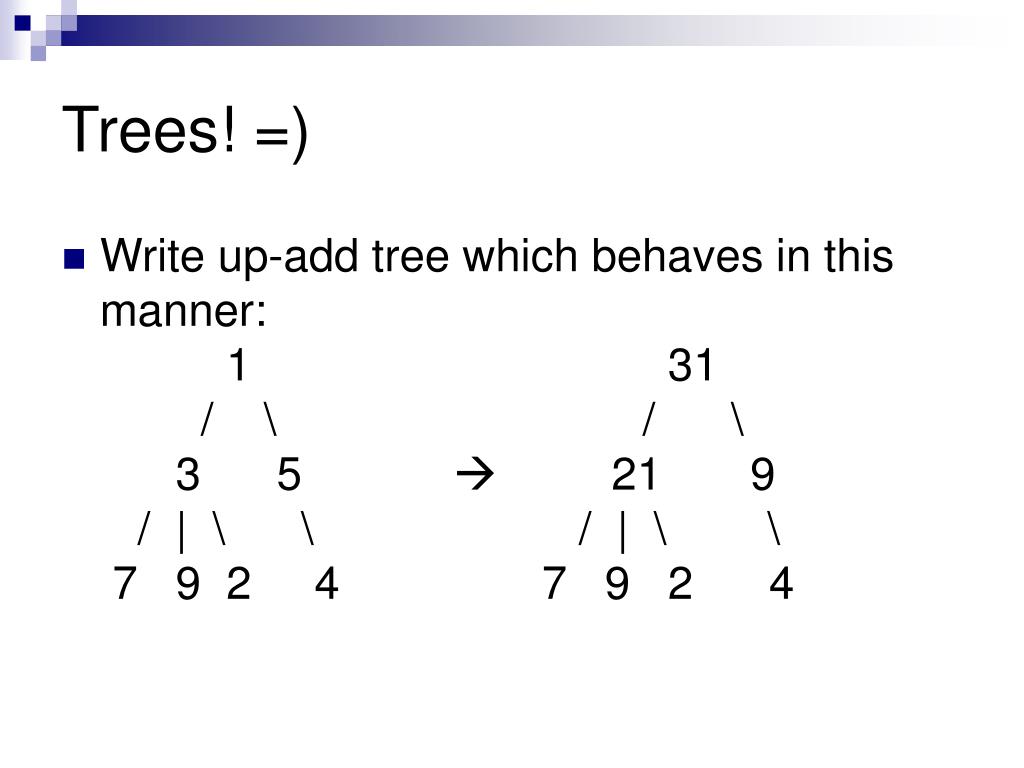 Trees! =)

Write up-add tree which behaves in this manner:

1 31
/ \ / \
3 5 → 21 9
/ | \ \ / | \ \
7 9 2 4 7 9 2 4